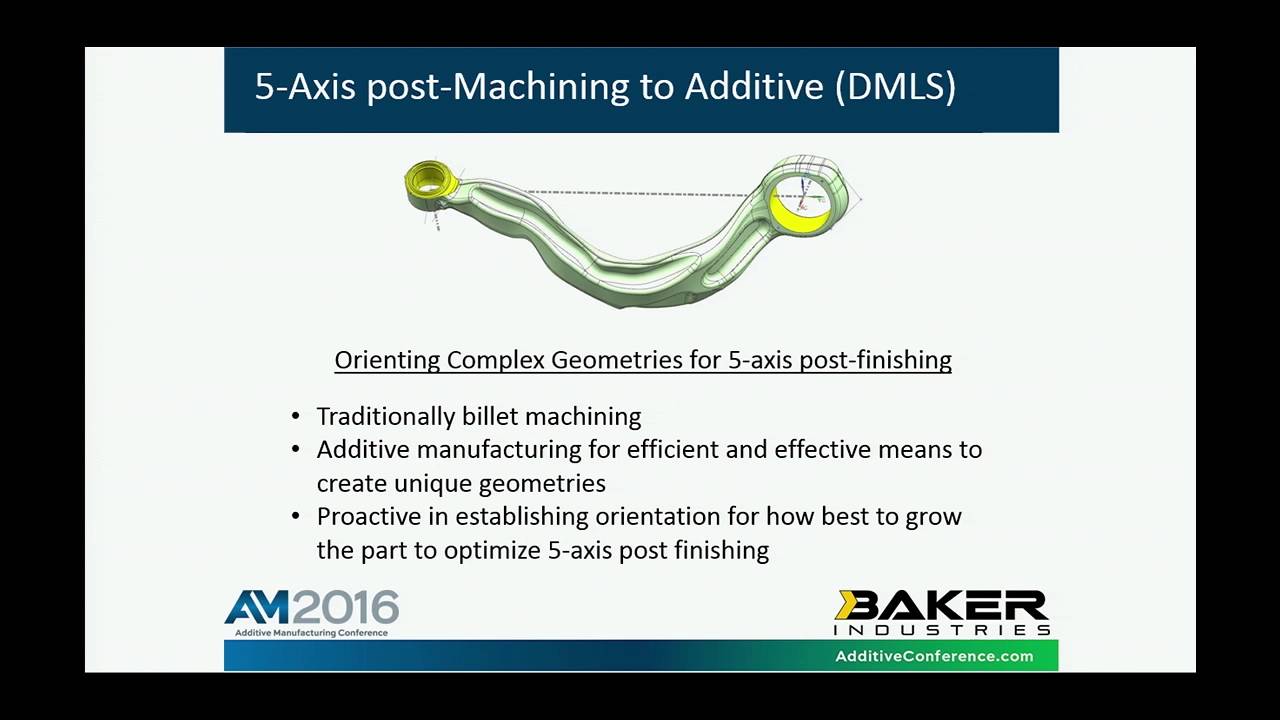 5-Axis post-Machining to Additive (DMLS)

Orienting Complex Geometries for 5-axis post-finishing

• Traditionally billet machining
• Additive manufacturing for efficient and effective means to create unique geometries
• Proactive in establishing orientation for how best to grow the part to optimize 5-axis post finishing

AM2016
Additive Manufacturing Conference

BAKER
INDUSTRIES

AdditiveConference.com